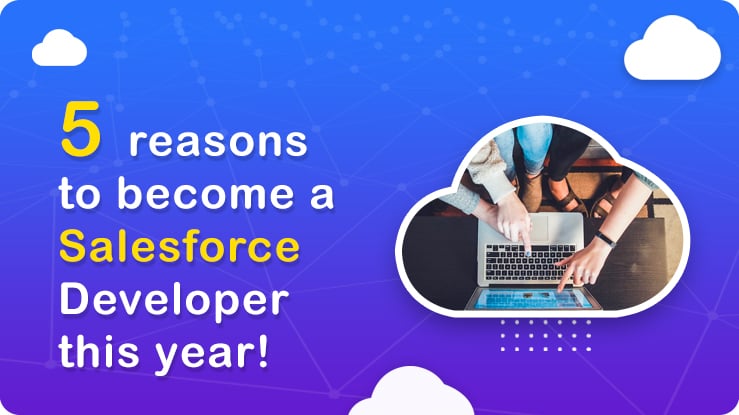 5 reasons to become a Salesforce Developer this year!